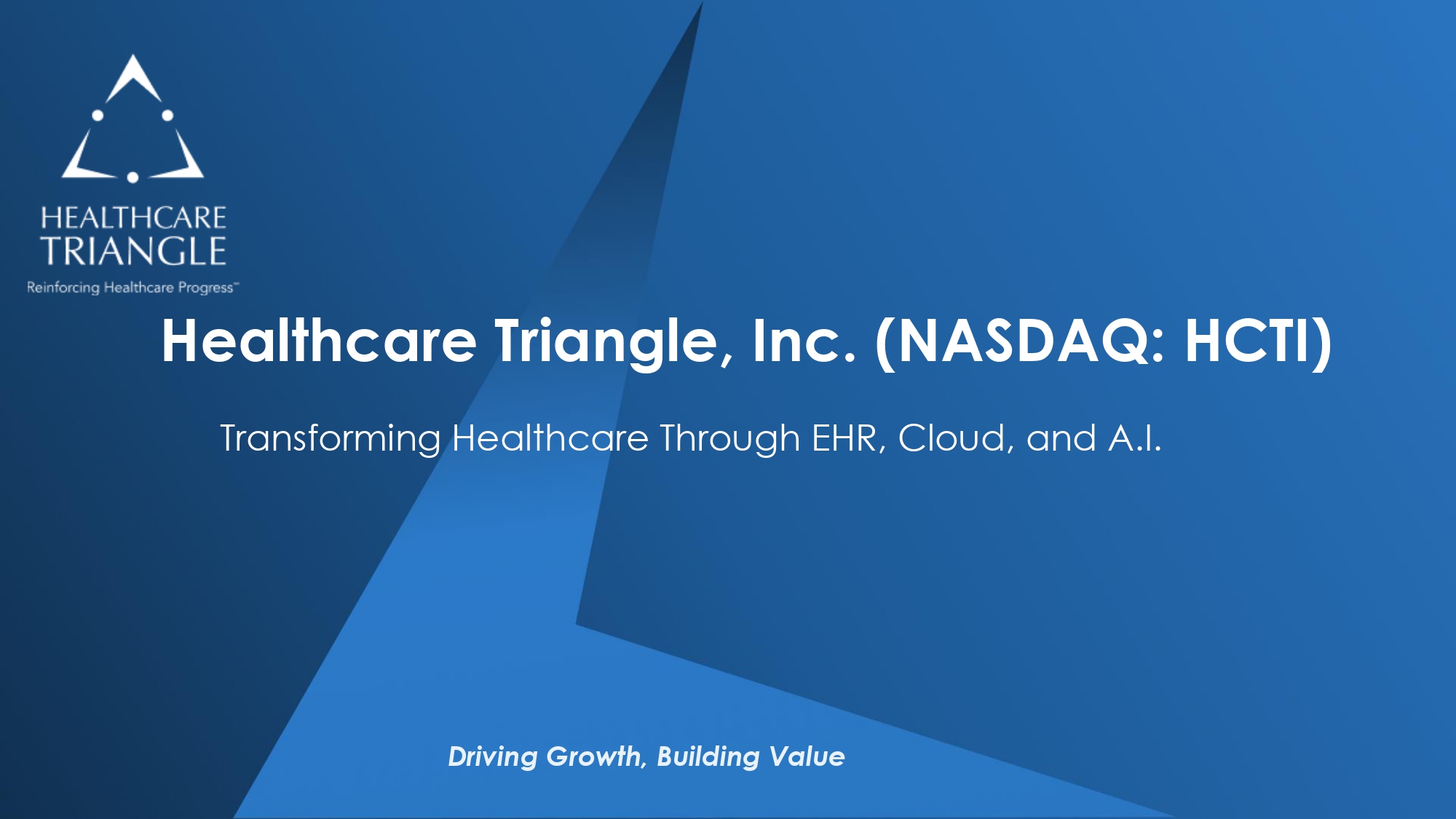 HEALTHCARE TRIANGLE

Reinforcing Healthcare Progress™

Healthcare Triangle, Inc. (NASDAQ: HCTI)

Transforming Healthcare Through EHR, Cloud, and A.I.

Driving Growth, Building Value